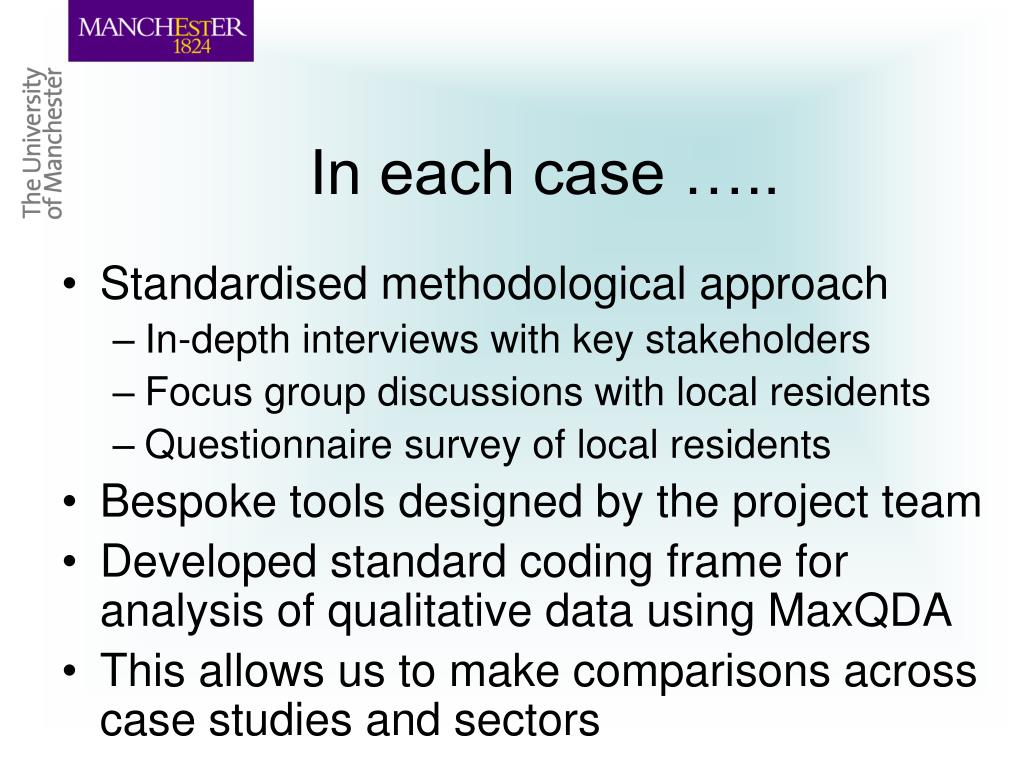 MANCHESTER
1824

The University
of Manchester

In each case …..

• Standardised methodological approach
– In-depth interviews with key stakeholders
– Focus group discussions with local residents
– Questionnaire survey of local residents
• Bespoke tools designed by the project team
• Developed standard coding frame for analysis of qualitative data using MaxQDA
• This allows us to make comparisons across case studies and sectors